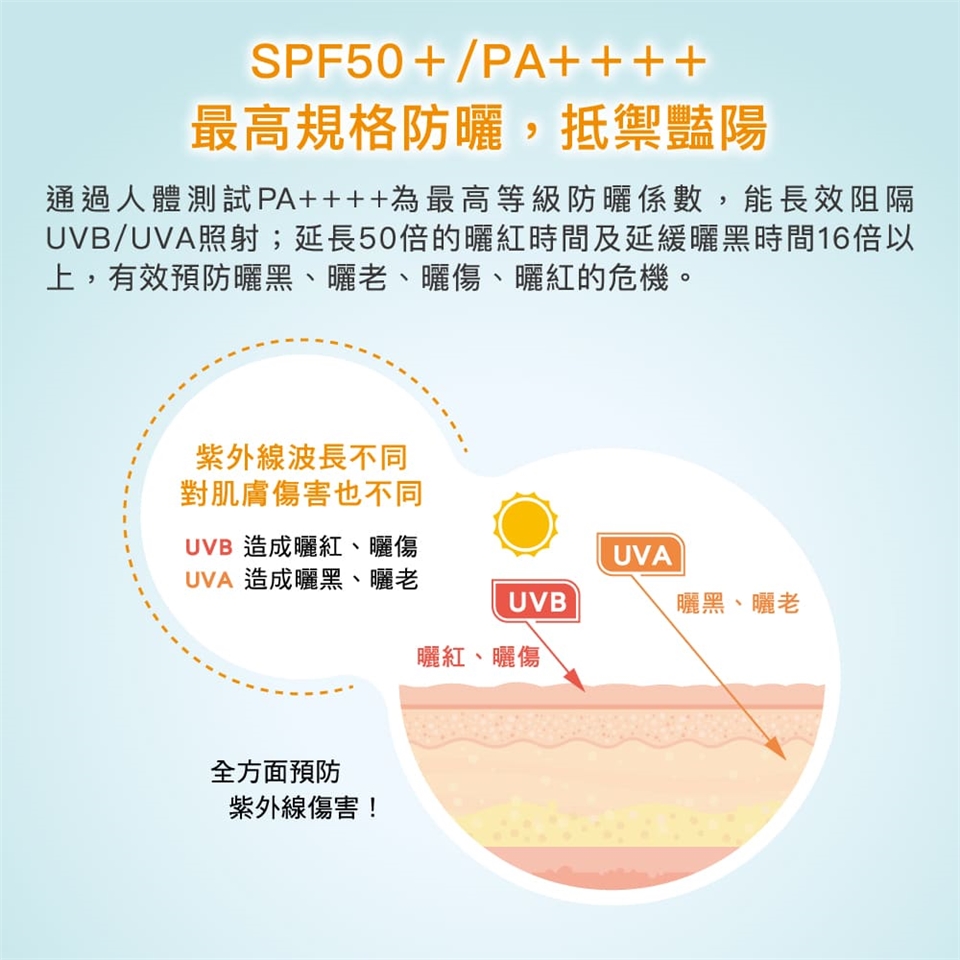 SPF50＋/PA＋＋＋＋
最高規格防曬，抵禦豔陽

通過人體測試PA++++為最高等級防曬係數，能長效阻隔UVB/UVA照射；延長50倍的曬紅時間及延緩曬黑時間16倍以上，有效預防曬黑、曬老、曬傷、曬紅的危機。

紫外線波長不同
對肌膚傷害也不同

UVB 造成曬紅、曬傷
UVA 造成曬黑、曬老

UVA
曬黑、曬老
UVB
曬紅、曬傷

全方面預防
紫外線傷害！